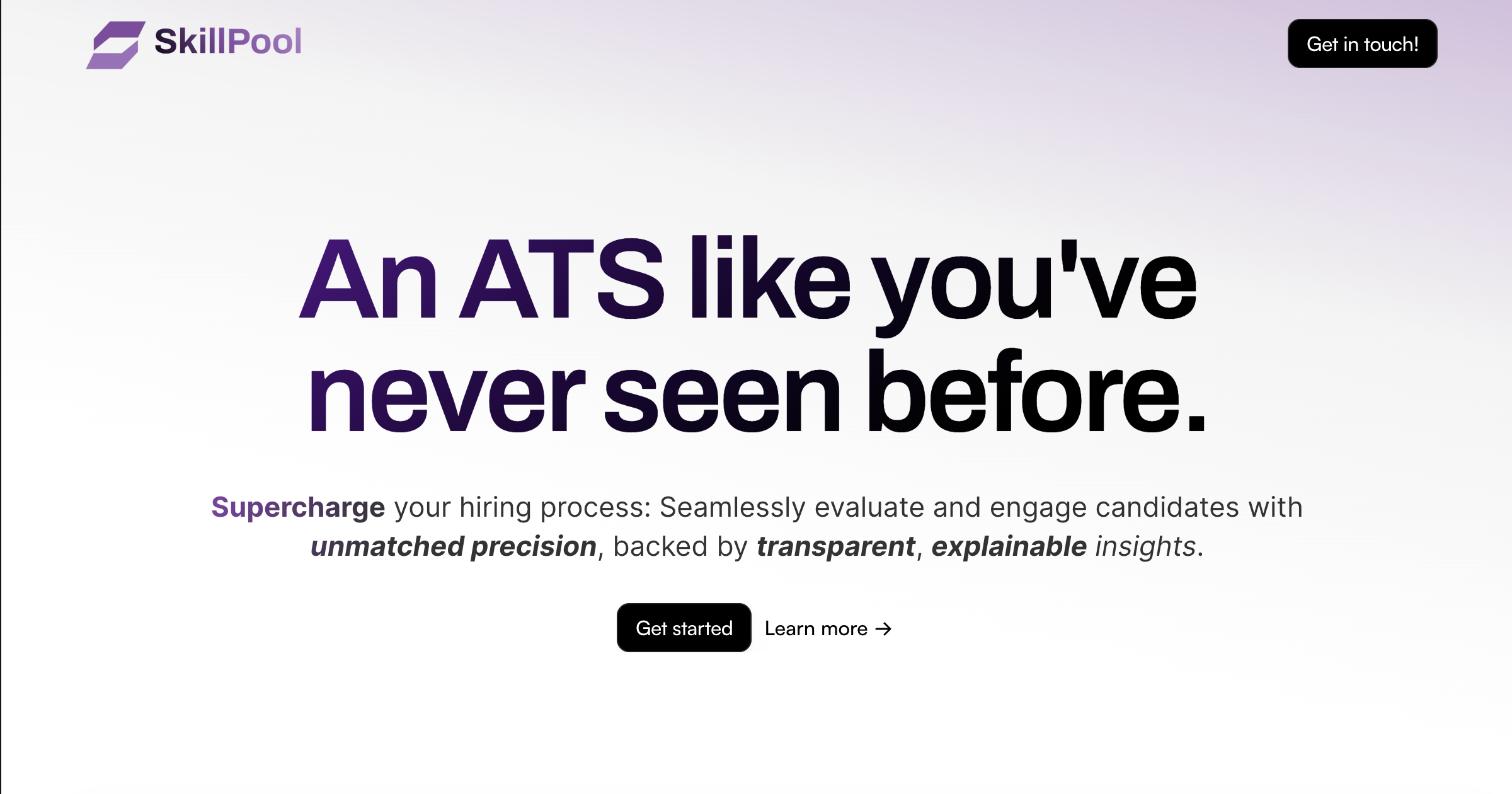 SkillPool

Get in touch!

An ATS like you've never seen before.

Supercharge your hiring process: Seamlessly evaluate and engage candidates with unmatched precision, backed by transparent, explainable insights.

Get started

Learn more →